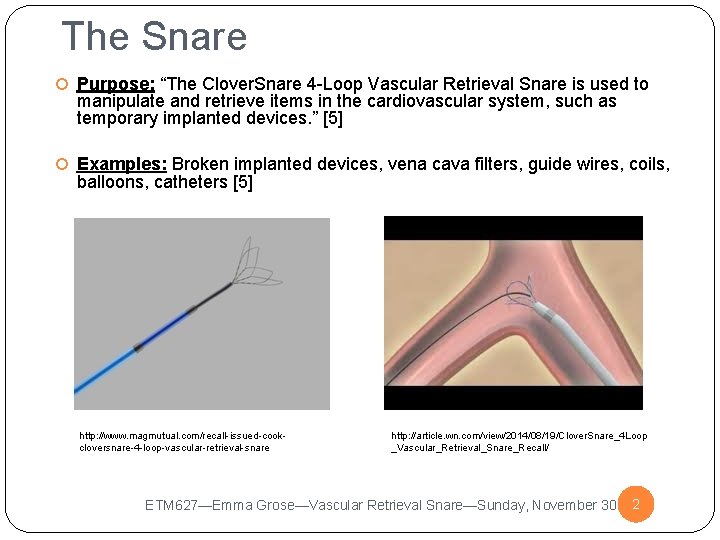 The Snare

Purpose: “The CloverSnare 4-Loop Vascular Retrieval Snare is used to manipulate and retrieve items in the cardiovascular system, such as temporary implanted devices.” [5]

Examples: Broken implanted devices, vena cava filters, guide wires, coils, balloons, catheters [5]

http://www.magmutual.com/recall-issued-cook-cloversnare-4-loop-vascular-retrieval-snare

http://article.wn.com/view/2014/08/19/CloverSnare_4Loop_Vascular_Retrieval_Snare_Recall/

ETM627—Emma Grose—Vascular Retrieval Snare—Sunday, November 30

2